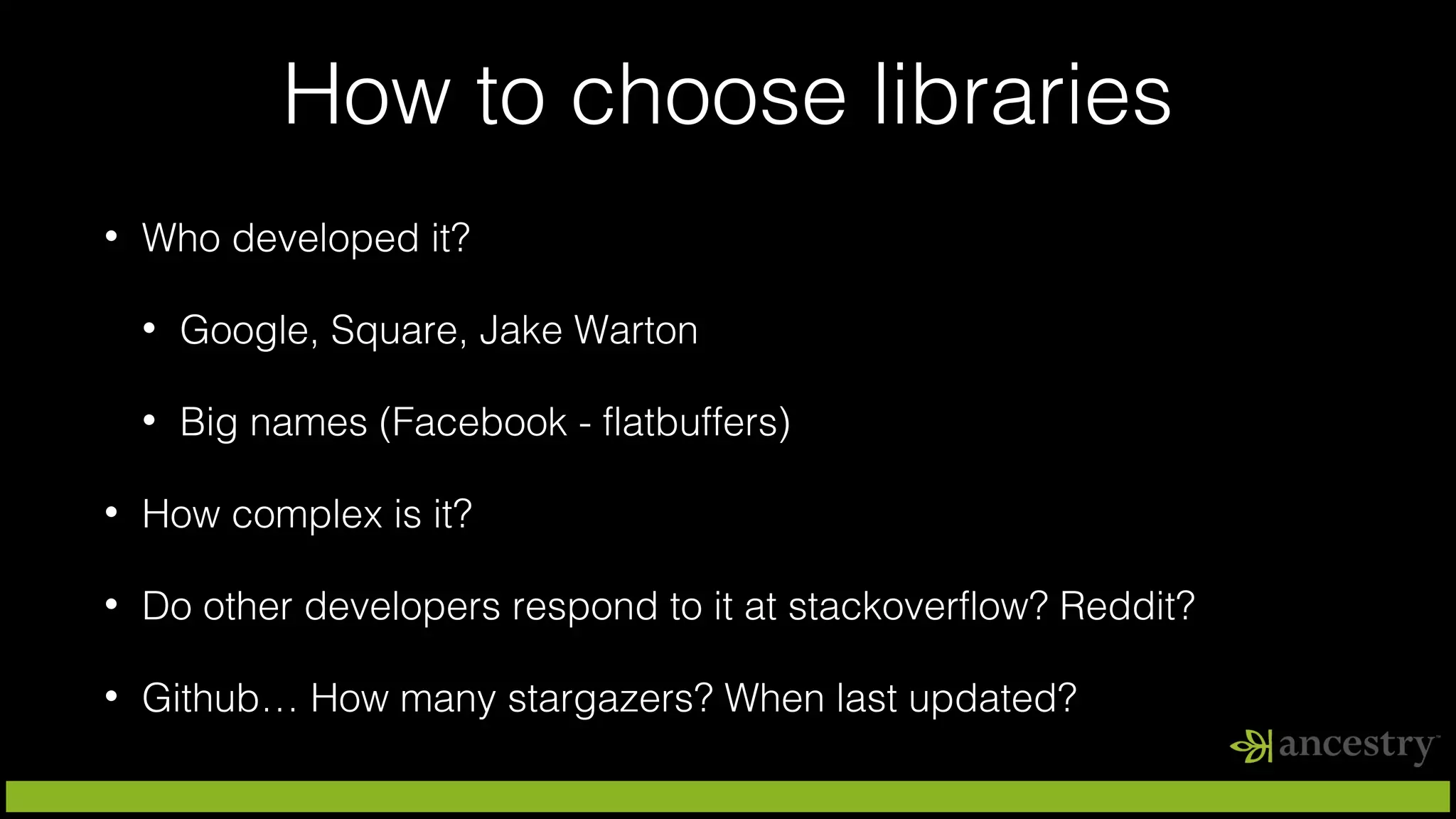 How to choose libraries

• Who developed it?

• Google, Square, Jake Warton

• Big names (Facebook - flatbuffers)

• How complex is it?

• Do other developers respond to it at stackoverflow? Reddit?

• Github… How many stargazers? When last updated?

ancestry